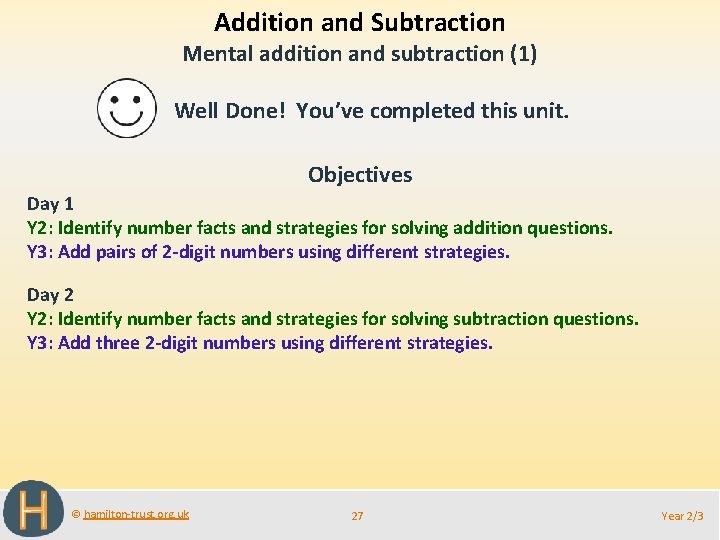 Addition and Subtraction

Mental addition and subtraction (1)

Well Done! You've completed this unit.

Objectives

Day 1
Y2: Identify number facts and strategies for solving addition questions.
Y3: Add pairs of 2-digit numbers using different strategies.

Day 2
Y2: Identify number facts and strategies for solving subtraction questions.
Y3: Add three 2-digit numbers using different strategies.

H

© hamilton-trust.org.uk

27

Year 2/3